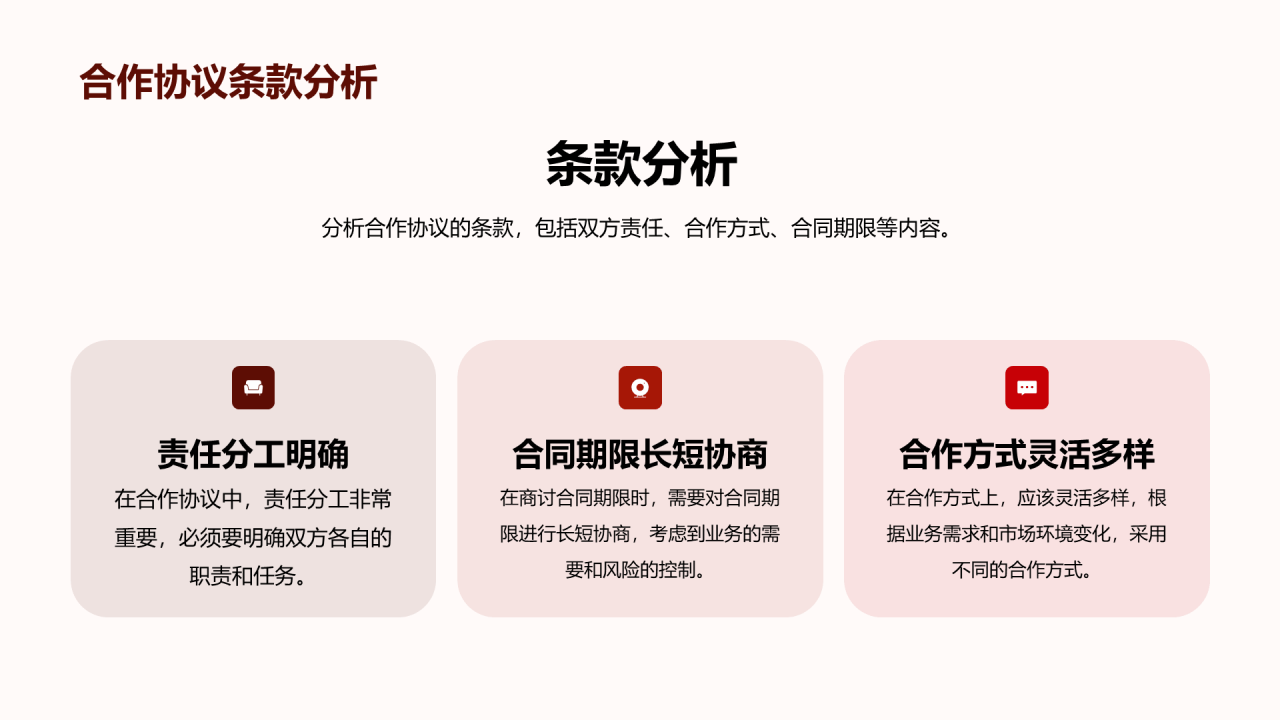 合作协议条款分析

条款分析

分析合作协议的条款，包括双方责任、合作方式、合同期限等内容。

责任分工明确

在合作协议中，责任分工非常重要，必须要明确双方各自的职责和任务。

合同期限长短协商

在商讨合同期限时，需要对合同期限进行长短协商，考虑到业务的需要和风险的控制。

合作方式灵活多样

在合作方式上，应该灵活多样，根据业务需求和市场环境变化，采用不同的合作方式。